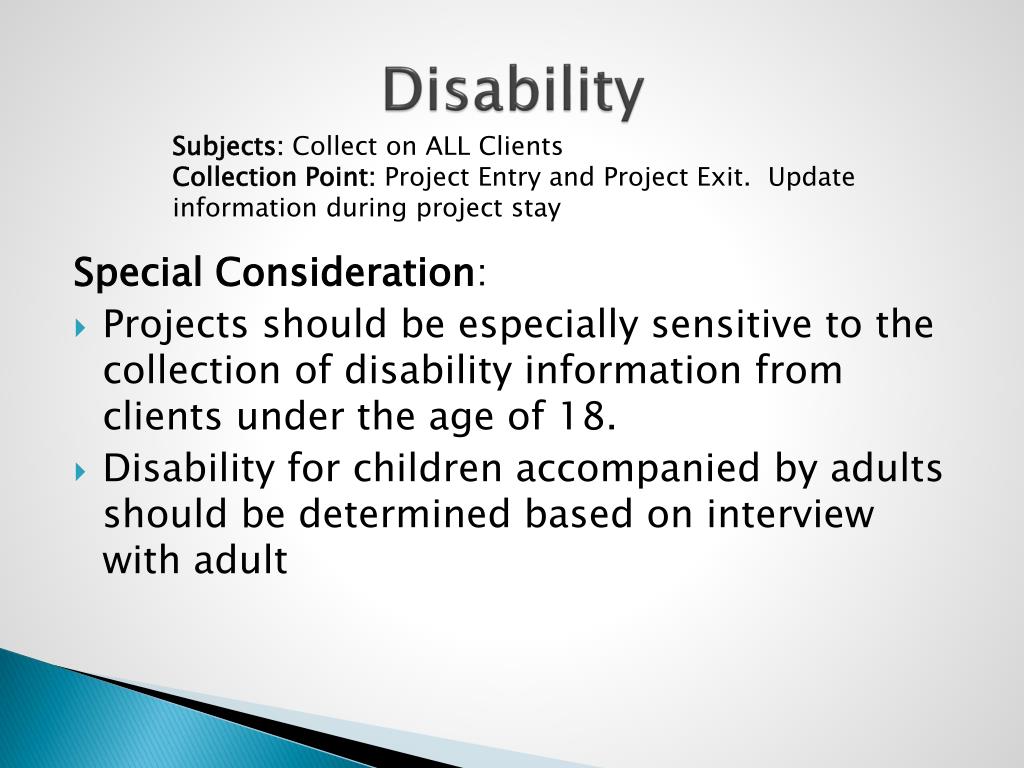 Disability

Subjects: Collect on ALL Clients
Collection Point: Project Entry and Project Exit. Update information during project stay

Special Consideration:

Projects should be especially sensitive to the collection of disability information from clients under the age of 18.

Disability for children accompanied by adults should be determined based on interview with adult